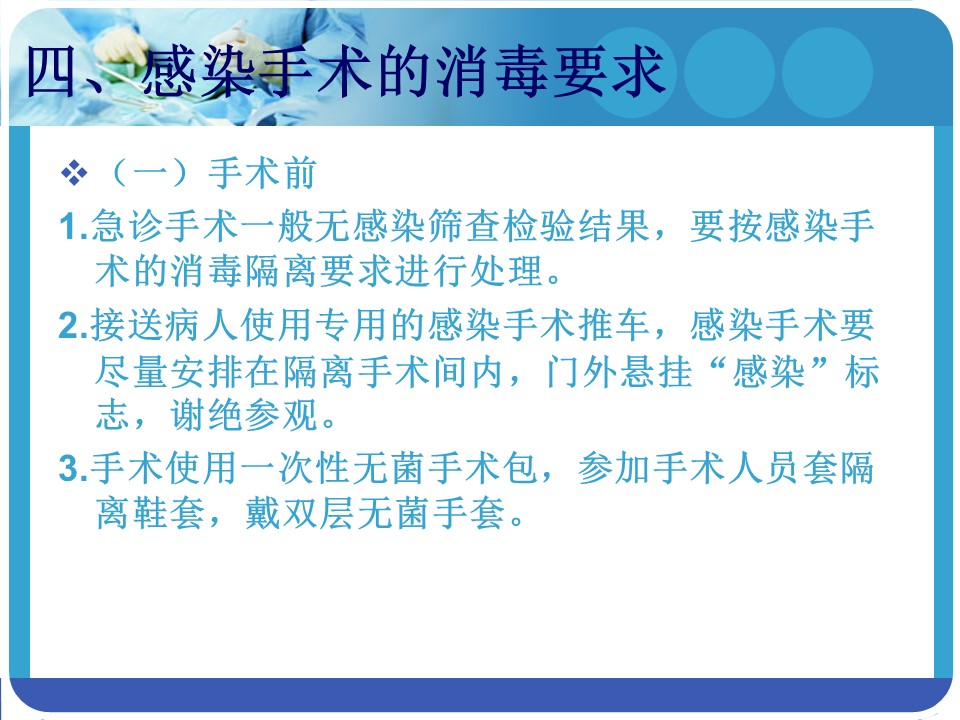 四、感染手术的消毒要求

❖（一）手术前

1.急诊手术一般无感染筛查检验结果，要按感染手术的消毒隔离要求进行处理。

2.接送病人使用专用的感染手术推车，感染手术要尽量安排在隔离手术间内，门外悬挂“感染”标志，谢绝参观。

3.手术使用一次性无菌手术包，参加手术人员套隔离鞋套，戴双层无菌手套。